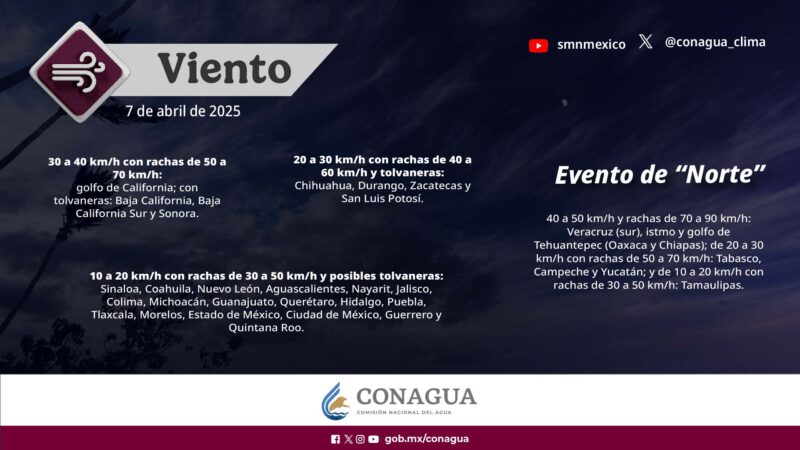 Viento
7 de abril de 2025

smnmexico @conagua_clima

30 a 40 km/h con rachas de 50 a 70 km/h:
golfo de California; con tolvaneras: Baja California, Baja California Sur y Sonora.

20 a 30 km/h con rachas de 40 a 60 km/h y tolvaneras:
Chihuahua, Durango, Zacatecas y San Luis Potosí.

10 a 20 km/h con rachas de 30 a 50 km/h y posibles tolvaneras:
Sinaloa, Coahuila, Nuevo León, Aguascalientes, Nayarit, Jalisco, Colima, Michoacán, Guanajuato, Querétaro, Hidalgo, Puebla, Tlaxcala, Morelos, Estado de México, Ciudad de México, Guerrero y Quintana Roo.

Evento de "Norte"

40 a 50 km/h y rachas de 70 a 90 km/h: Veracruz (sur), istmo y golfo de Tehuantepec (Oaxaca y Chiapas); de 20 a 30 km/h con rachas de 50 a 70 km/h: Tabasco, Campeche y Yucatán; y de 10 a 20 km/h con rachas de 30 a 50 km/h: Tamaulipas.

CONAGUA
COMISIÓN NACIONAL DEL AGUA

gob.mx/conagua